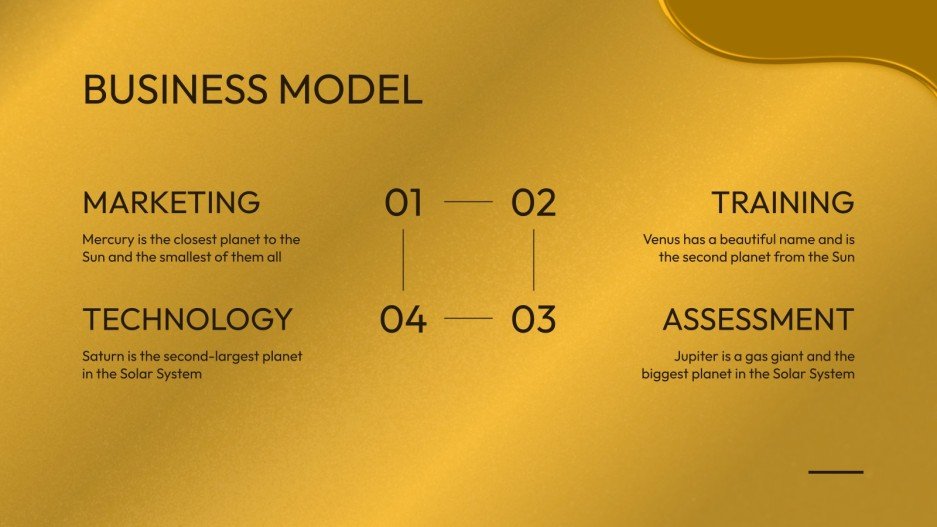 BUSINESS MODEL

MARKETING

Mercury is the closest planet to the Sun and the smallest of them all

01

02

TRAINING

Venus has a beautiful name and is the second planet from the Sun

TECHNOLOGY

Saturn is the second-largest planet in the Solar System

04

03

ASSESSMENT

Jupiter is a gas giant and the biggest planet in the Solar System